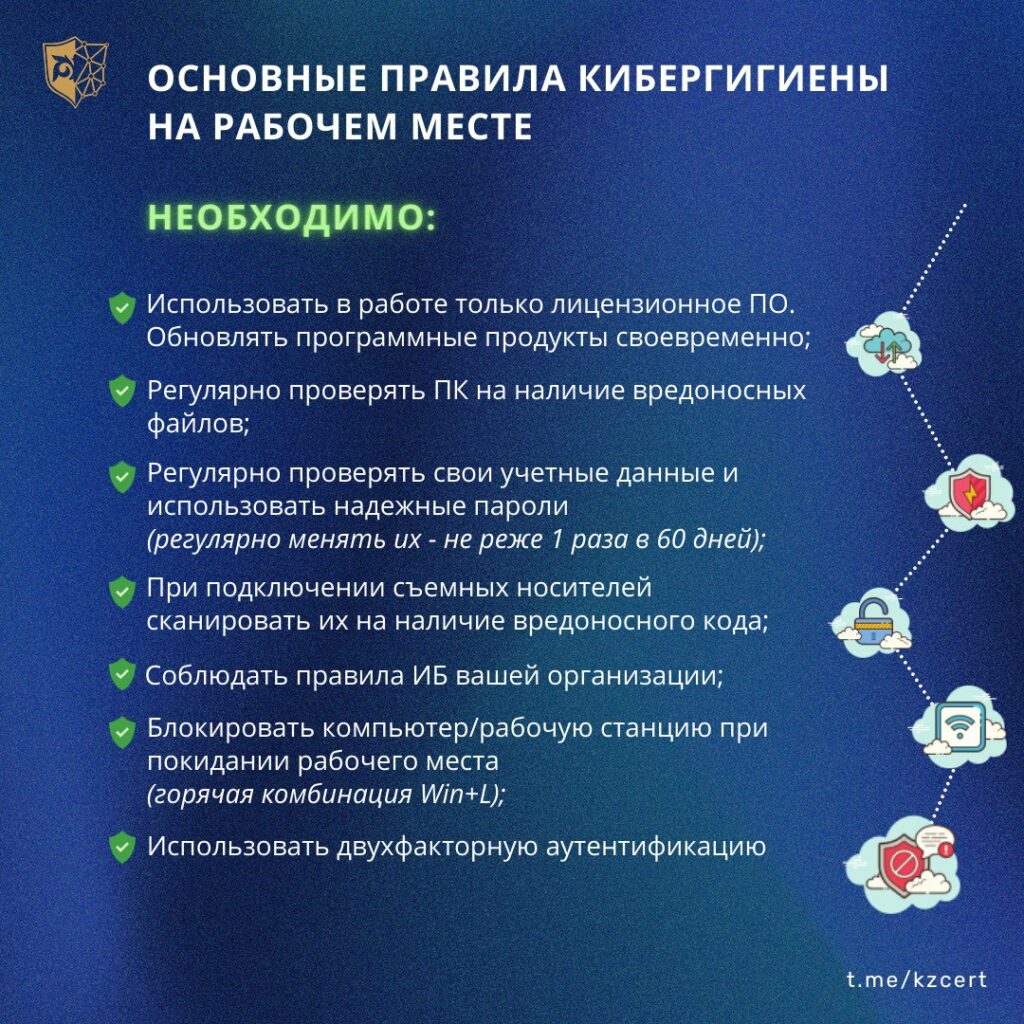 ОСНОВНЫЕ ПРАВИЛА КИБЕРГИГИЕНЫ НА РАБОЧЕМ МЕСТЕ

НЕОБХОДИМО:

Использовать в работе только лицензионное ПО. Обновлять программные продукты своевременно;

Регулярно проверять ПК на наличие вредоносных файлов;

Регулярно проверять свои учетные данные и использовать надежные пароли
(регулярно менять их - не реже 1 раза в 60 дней);

При подключении съемных носителей сканировать их на наличие вредоносного кода;

Соблюдать правила ИБ вашей организации;

Блокировать компьютер/рабочую станцию при покидании рабочего места
(горячая комбинация Win+L);

Использовать двухфакторную аутентификацию

t.me/kzcert